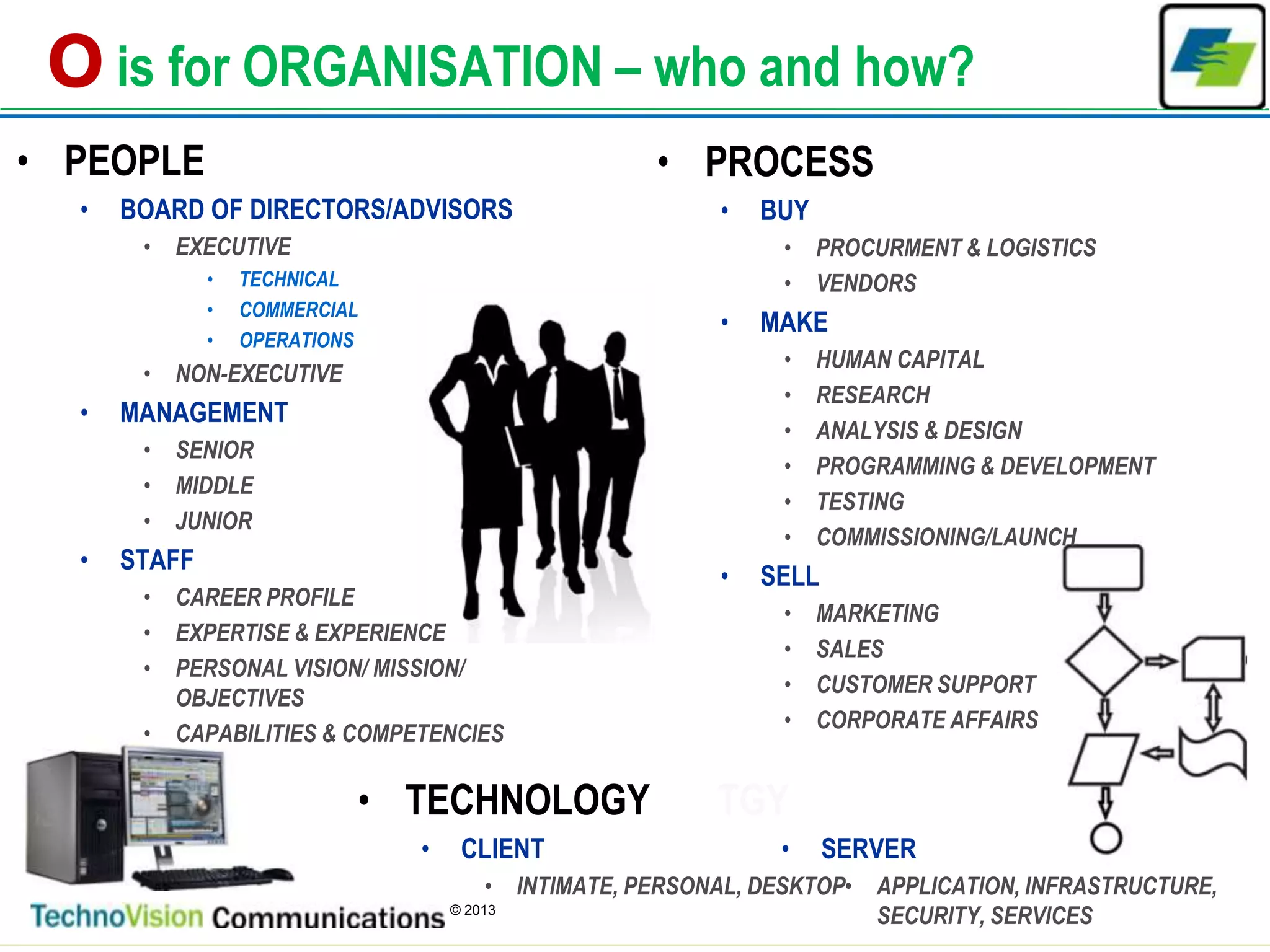 O is for ORGANISATION – who and how?

• PEOPLE
• BOARD OF DIRECTORS/ADVISORS
• EXECUTIVE
• TECHNICAL
• COMMERCIAL
• OPERATIONS
• NON-EXECUTIVE
• MANAGEMENT
• SENIOR
• MIDDLE
• JUNIOR
• STAFF
• CAREER PROFILE
• EXPERTISE & EXPERIENCE
• PERSONAL VISION/ MISSION/ OBJECTIVES
• CAPABILITIES & COMPETENCIES

• PROCESS
• BUY
• PROCURMENT & LOGISTICS
• VENDORS
• MAKE
• HUMAN CAPITAL
• RESEARCH
• ANALYSIS & DESIGN
• PROGRAMMING & DEVELOPMENT
• TESTING
• COMMISSIONING/LAUNCH
• SELL
• MARKETING
• SALES
• CUSTOMER SUPPORT
• CORPORATE AFFAIRS

• TECHNOLOGY
• CLIENT
• INTIMATE, PERSONAL, DESKTOP
• SERVER
• APPLICATION, INFRASTRUCTURE, SECURITY, SERVICES

TechnoVision Communications © 2013